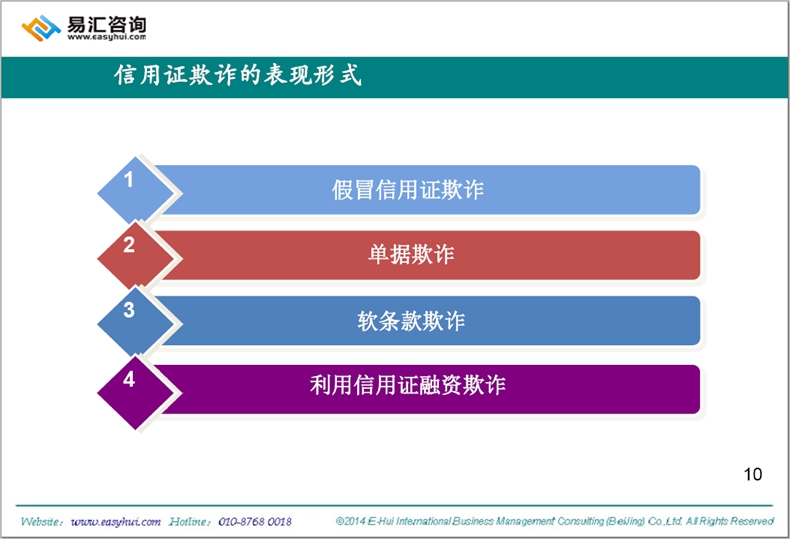 易汇咨询
www.easyhui.com

信用证欺诈的表现形式

1 假冒信用证欺诈

2 单据欺诈

3 软条款欺诈

4 利用信用证融资欺诈

10

Website：www.easyhui.com Hotline：010-8768 0018

©2014 E-Hui International Business Management Consulting (BeiJing) Co.,Ltd. All Rights Reserved